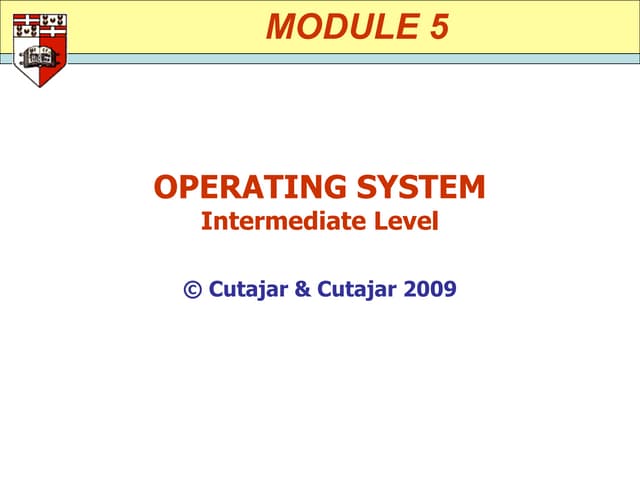 MODULE 5

OPERATING SYSTEM
Intermediate Level

© Cutajar & Cutajar 2009